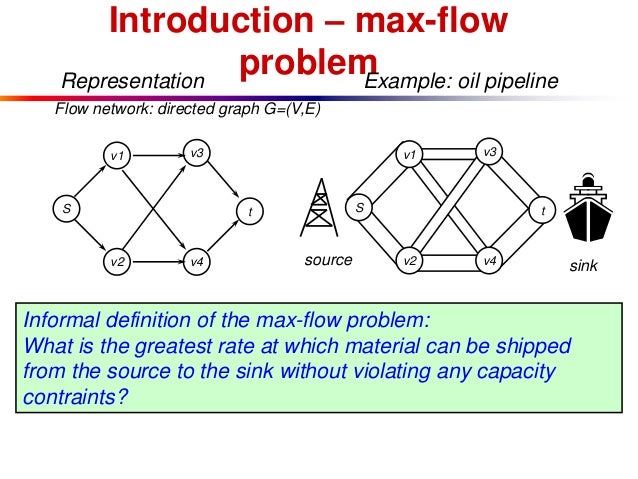 Introduction – max-flow problem

Representation

Example: oil pipeline

Flow network: directed graph G=(V,E)

v1
v3
S
t
v2
v4

source

v1
v3
S
t
v2
v4

sink

Informal definition of the max-flow problem:
What is the greatest rate at which material can be shipped from the source to the sink without violating any capacity contraints?